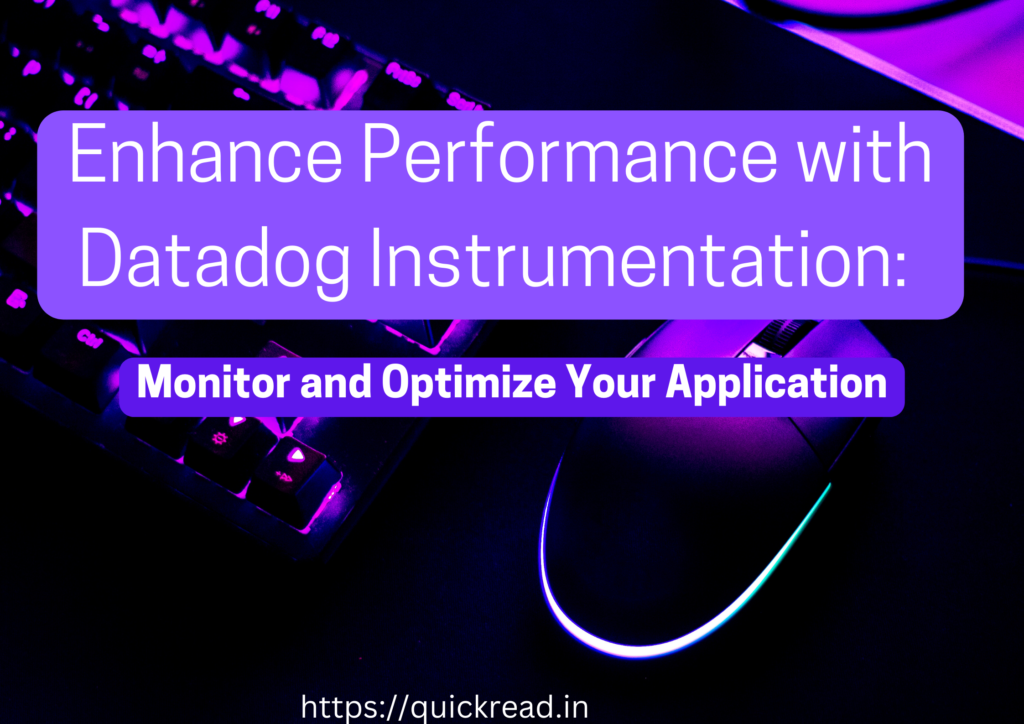 Enhance Performance with Datadog Instrumentation:

Monitor and Optimize Your Application

https://quickread.in